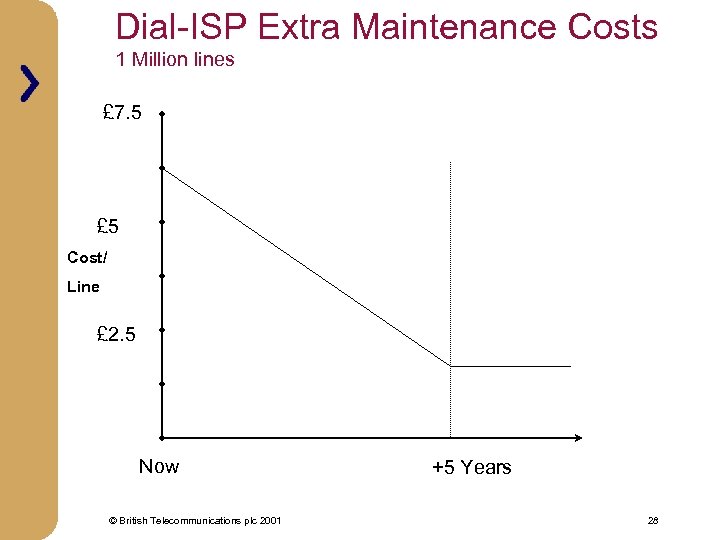 Dial-ISP Extra Maintenance Costs
1 Million lines

£7.5

£5

Cost/
Line

£2.5

Now

+5 Years

© British Telecommunications plc 2001

28